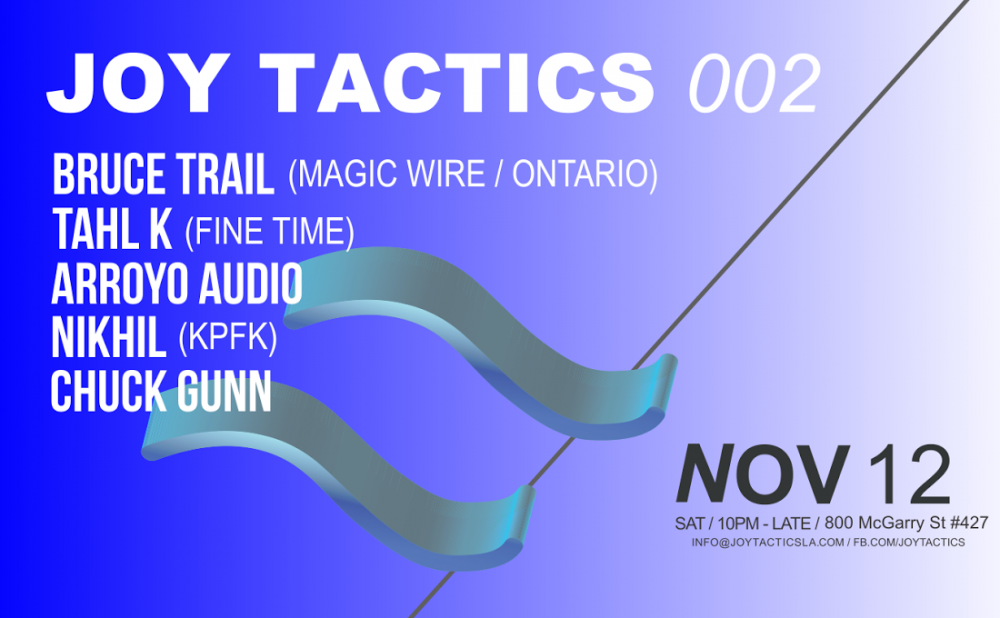 JOY TACTICS 002

BRUCE TRAIL (MAGIC WIRE / ONTARIO)
TAHL K (FINE TIME)
ARROYO AUDIO
NIKHIL (KPFK)
CHUCK GUNN

NOV 12
SAT / 10PM - LATE / 800 McGarry St #427
INFO@JOYTACTICSLA.COM / FB.COM/JOYTACTICS